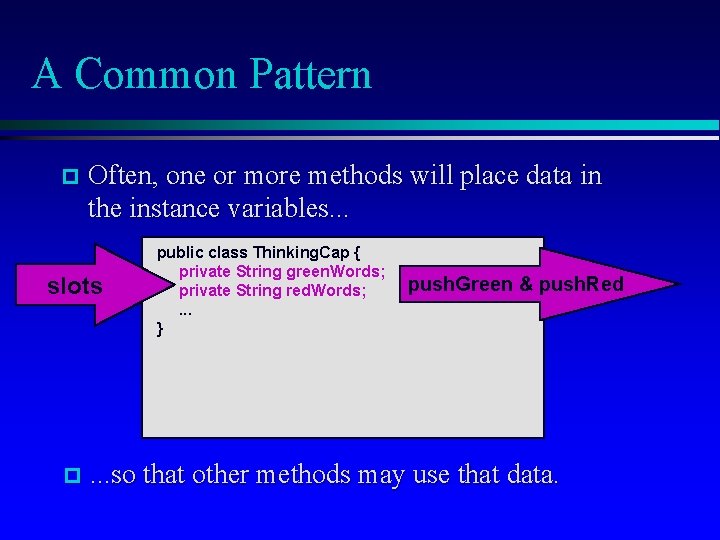 A Common Pattern

Often, one or more methods will place data in the instance variables...

slots

public class ThinkingCap {
private String greenWords;
private String redWords;
...
}

pushGreen & pushRed

...so that other methods may use that data.